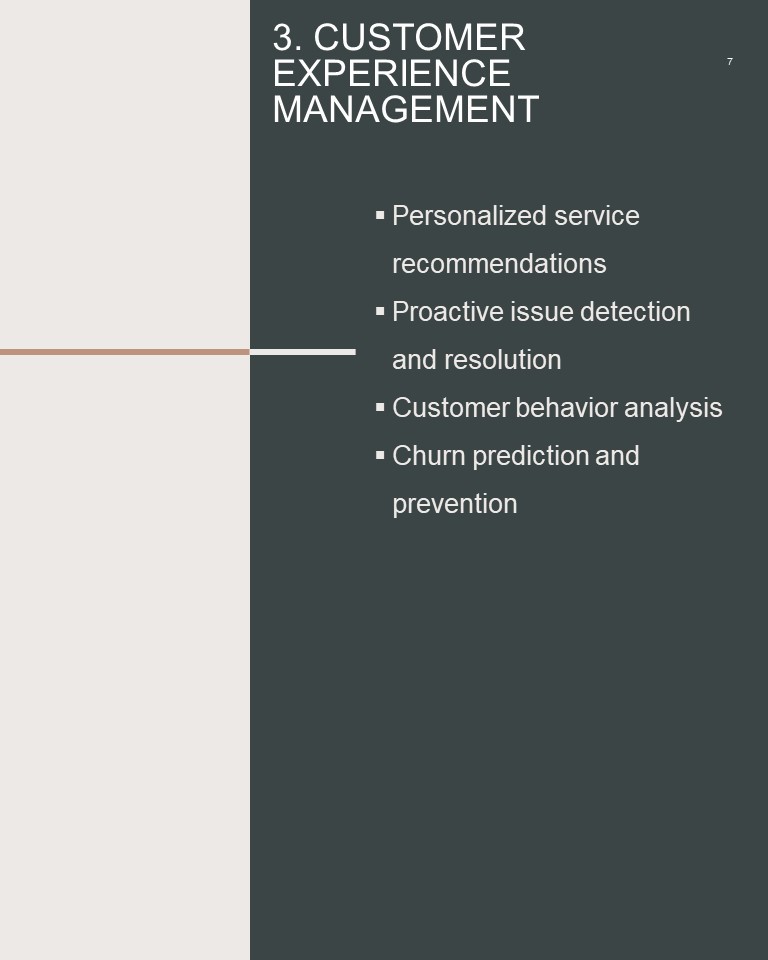 3. CUSTOMER EXPERIENCE MANAGEMENT

7

▪ Personalized service recommendations
▪ Proactive issue detection and resolution
▪ Customer behavior analysis
▪ Churn prediction and prevention